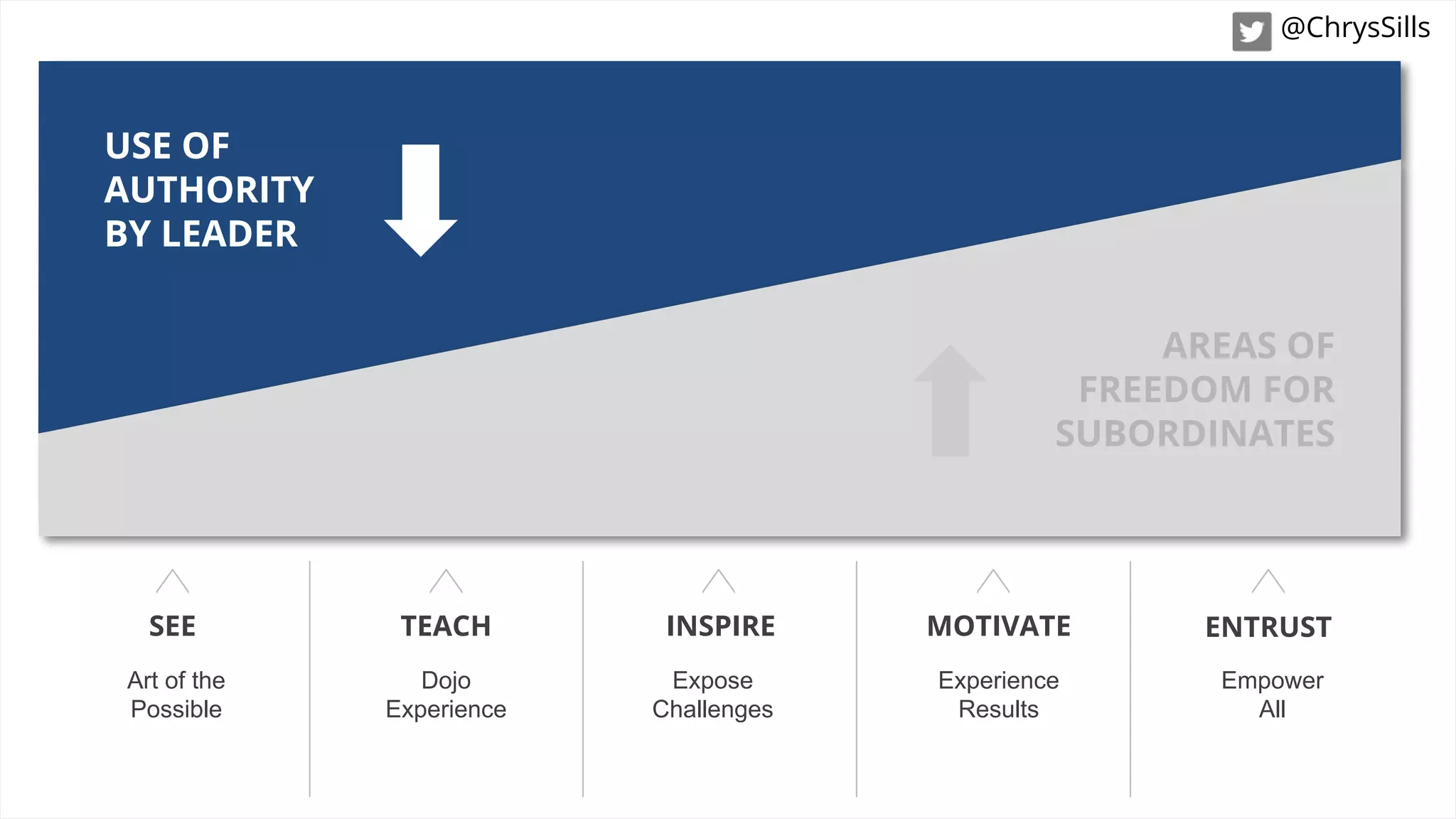 @ChrysSills

USE OF AUTHORITY BY LEADER

AREAS OF FREEDOM FOR SUBORDINATES

SEE

Art of the Possible

TEACH

Dojo Experience

INSPIRE

Expose Challenges

MOTIVATE

Experience Results

ENTRUST

Empower All